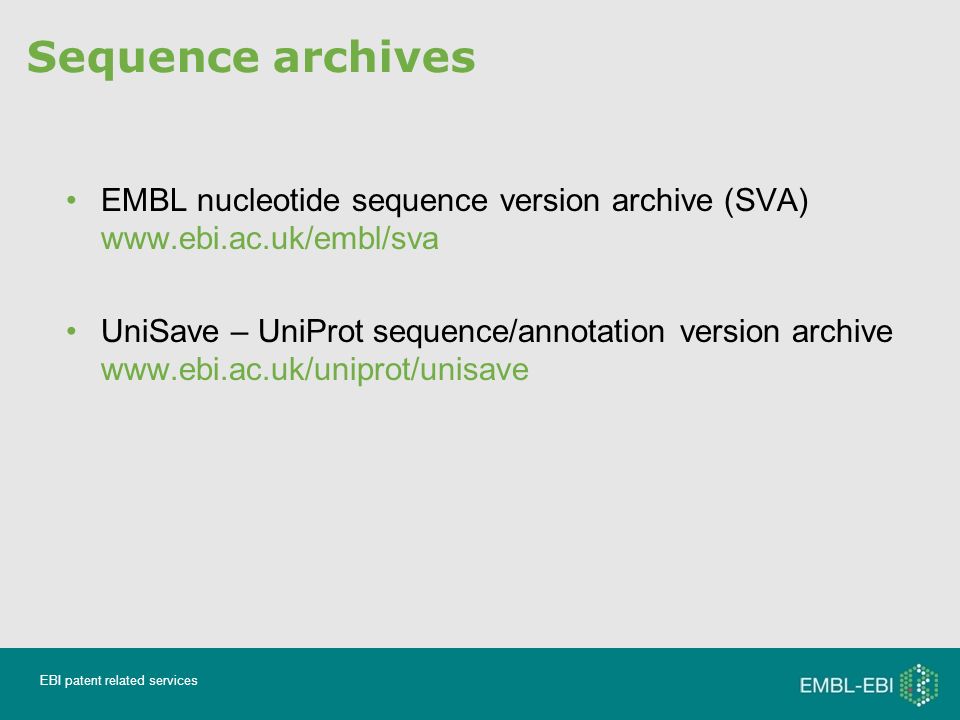 Sequence archives

• EMBL nucleotide sequence version archive (SVA) www.ebi.ac.uk/embl/sva

• UniSave – UniProt sequence/annotation version archive www.ebi.ac.uk/uniprot/unisave

EBI patent related services

EMBL-EBI